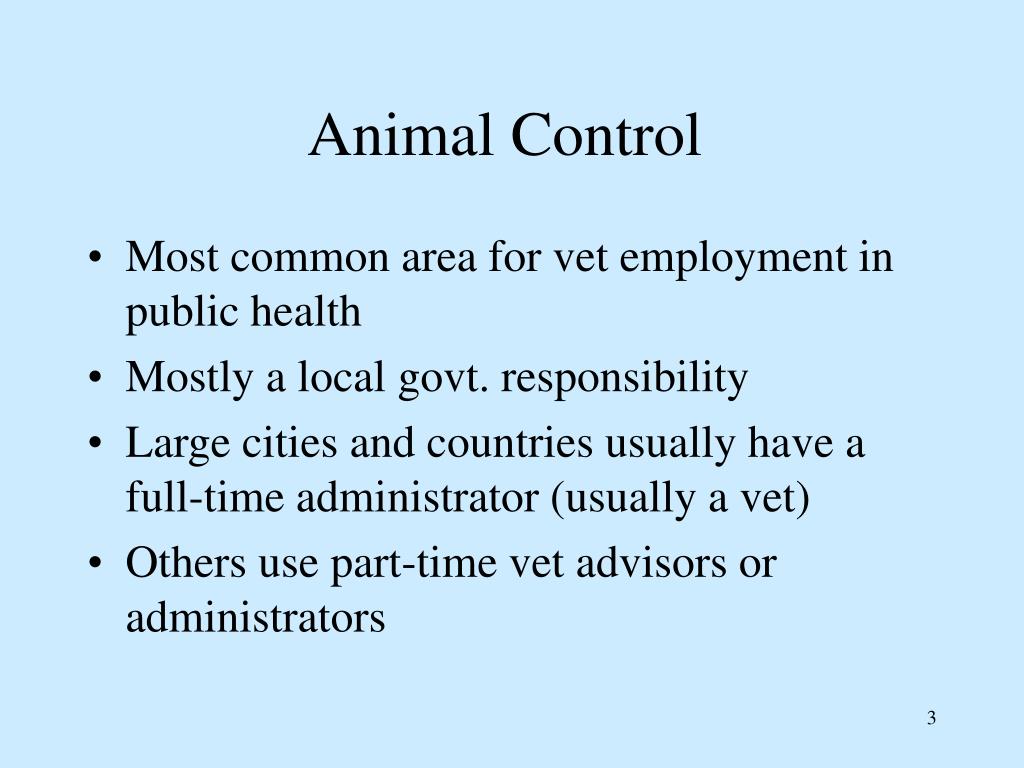 Animal Control

• Most common area for vet employment in public health
• Mostly a local govt. responsibility
• Large cities and countries usually have a full-time administrator (usually a vet)
• Others use part-time vet advisors or administrators

3